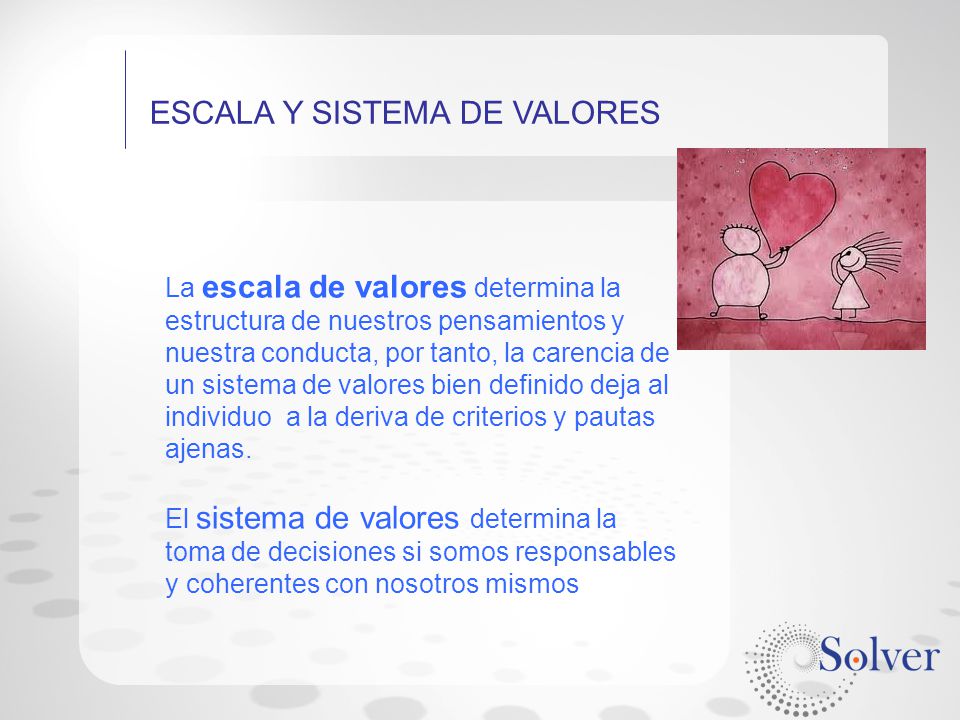 ESCALA Y SISTEMA DE VALORES

La escala de valores determina la estructura de nuestros pensamientos y nuestra conducta, por tanto, la carencia de un sistema de valores bien definido deja al individuo  a la deriva de criterios y pautas ajenas.

El sistema de valores determina la toma de decisiones si somos responsables y coherentes con nosotros mismos

Solver